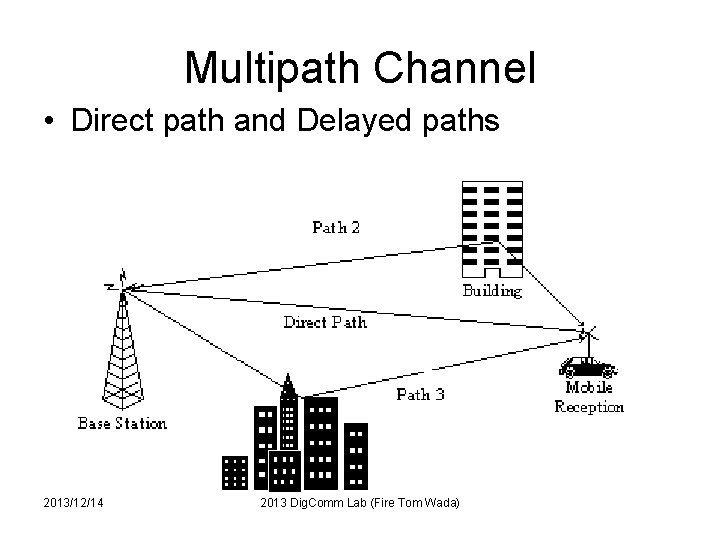 Multipath Channel

• Direct path and Delayed paths

Path 2

Building

Direct Path

Path 3

Base Station

Mobile Reception

2013/12/14

2013 DigComm Lab (Fire Tom Wada)